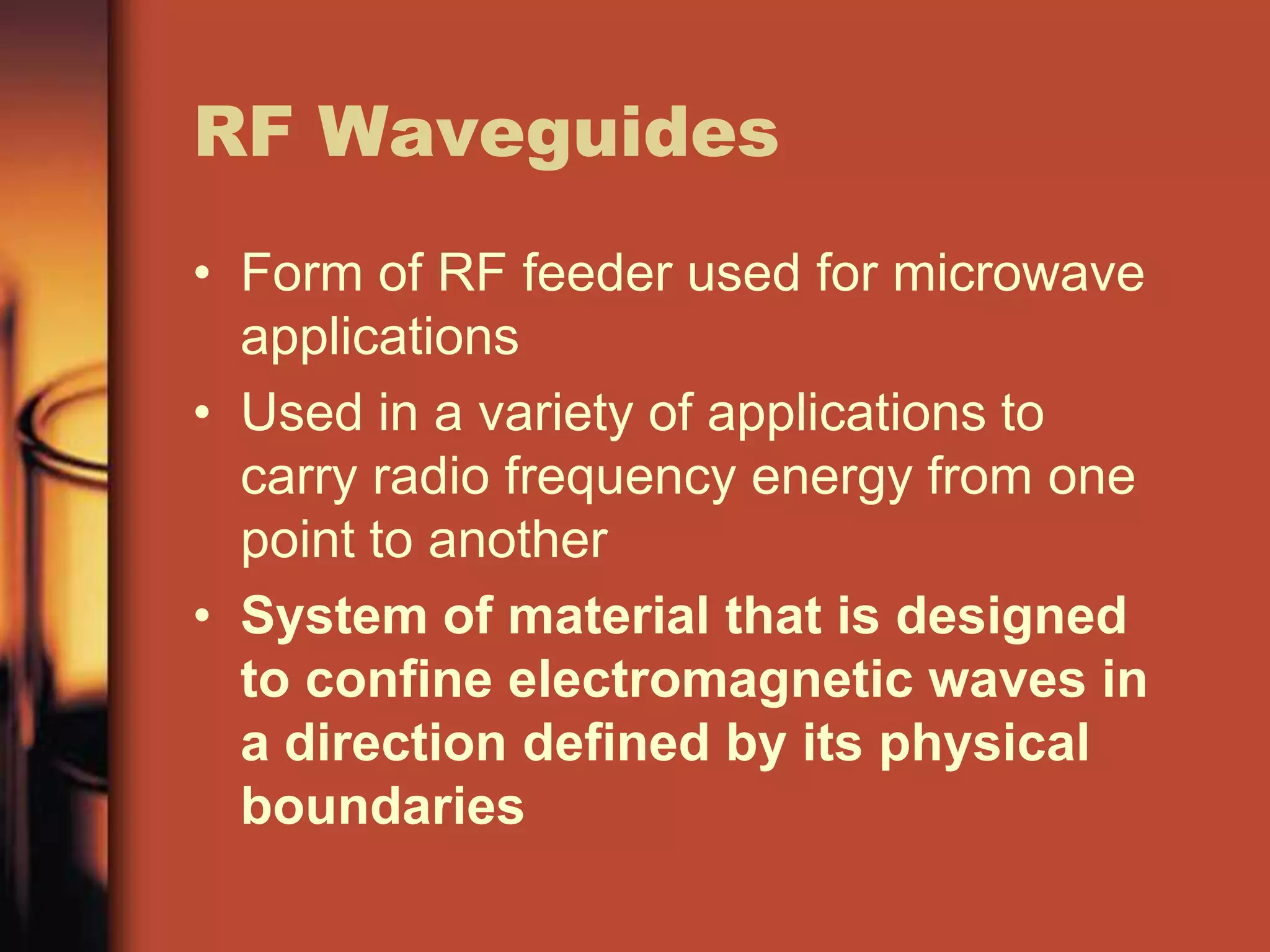 RF Waveguides

• Form of RF feeder used for microwave applications
• Used in a variety of applications to carry radio frequency energy from one point to another
• System of material that is designed to confine electromagnetic waves in a direction defined by its physical boundaries